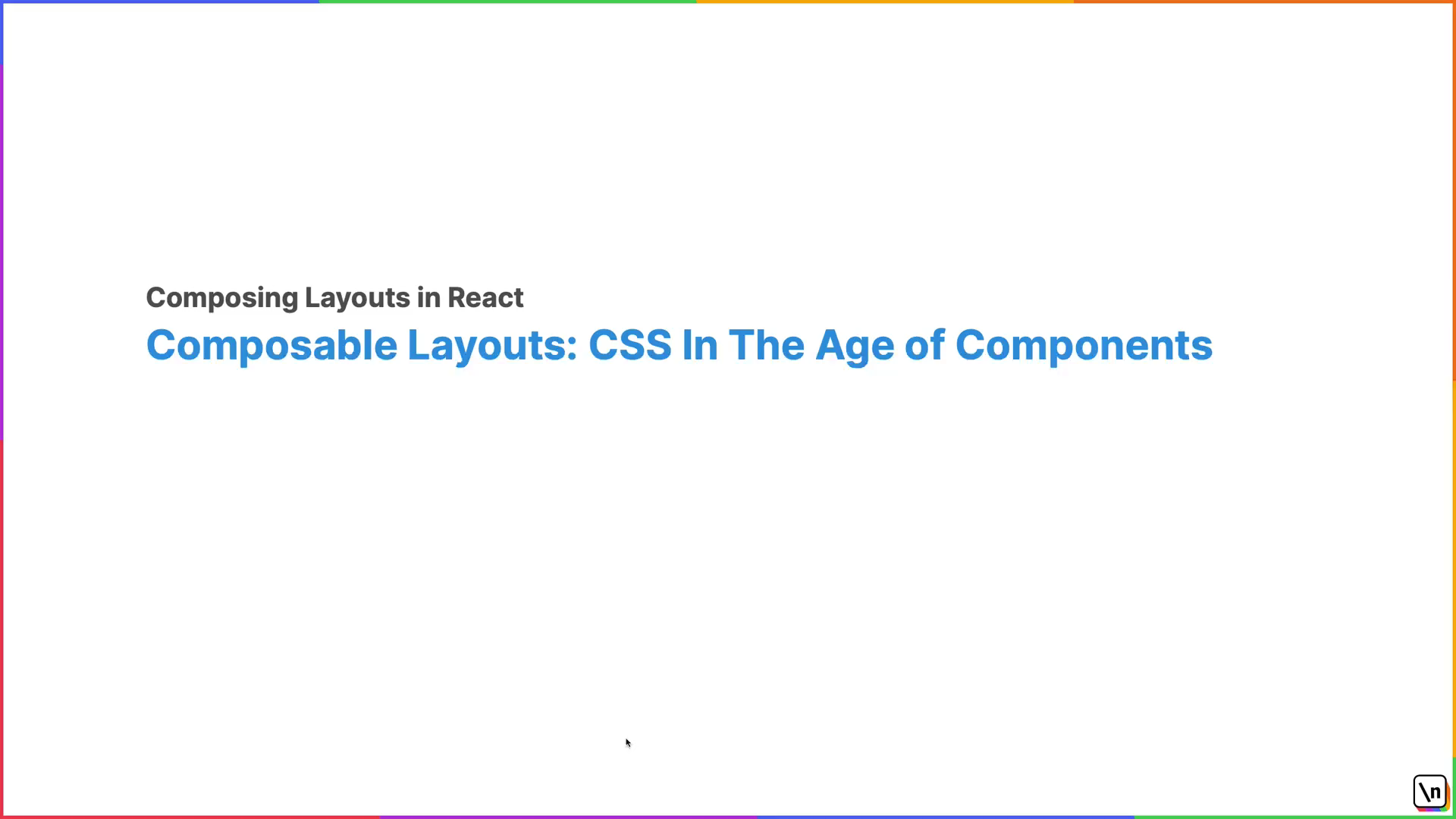 Composing Layouts in React

Composable Layouts: CSS In The Age of Components

\n